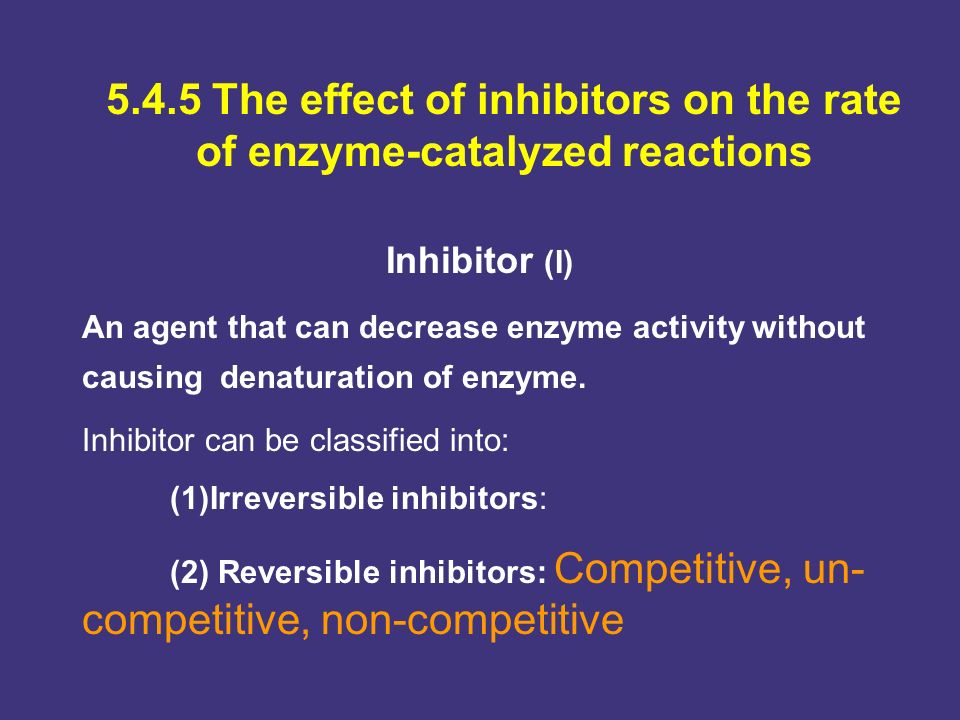 5.4.5 The effect of inhibitors on the rate of enzyme-catalyzed reactions

Inhibitor (I)

An agent that can decrease enzyme activity without causing denaturation of enzyme.

Inhibitor can be classified into:

(1)Irreversible inhibitors:

(2) Reversible inhibitors: Competitive, un-competitive, non-competitive